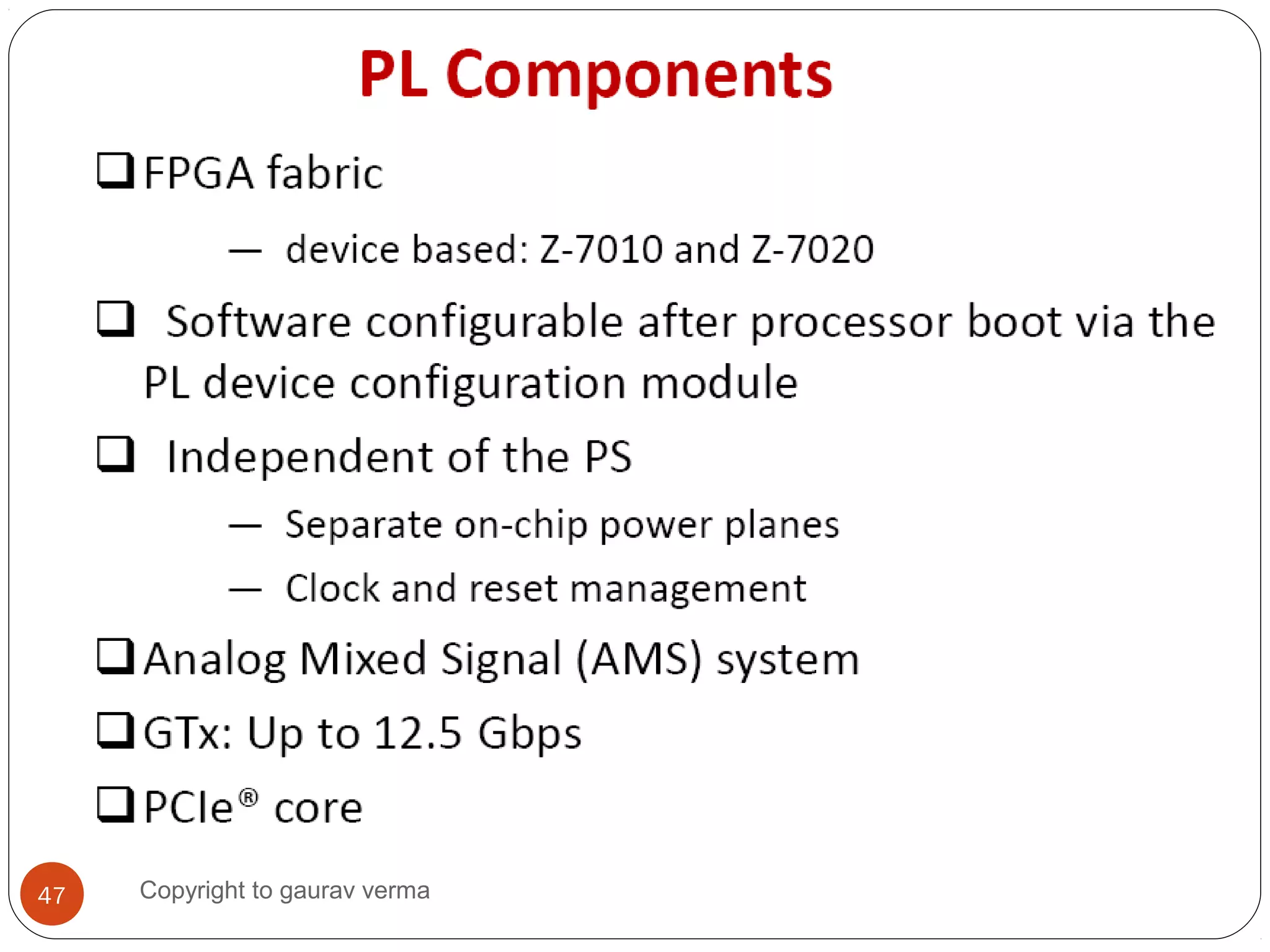 PL Components

❑ FPGA fabric

— device based: Z-7010 and Z-7020

❑ Software configurable after processor boot via the PL device configuration module

❑ Independent of the PS

— Separate on-chip power planes

— Clock and reset management

❑ Analog Mixed Signal (AMS) system

❑ GTx: Up to 12.5 Gbps

❑ PCIe® core

47

Copyright to gaurav verma